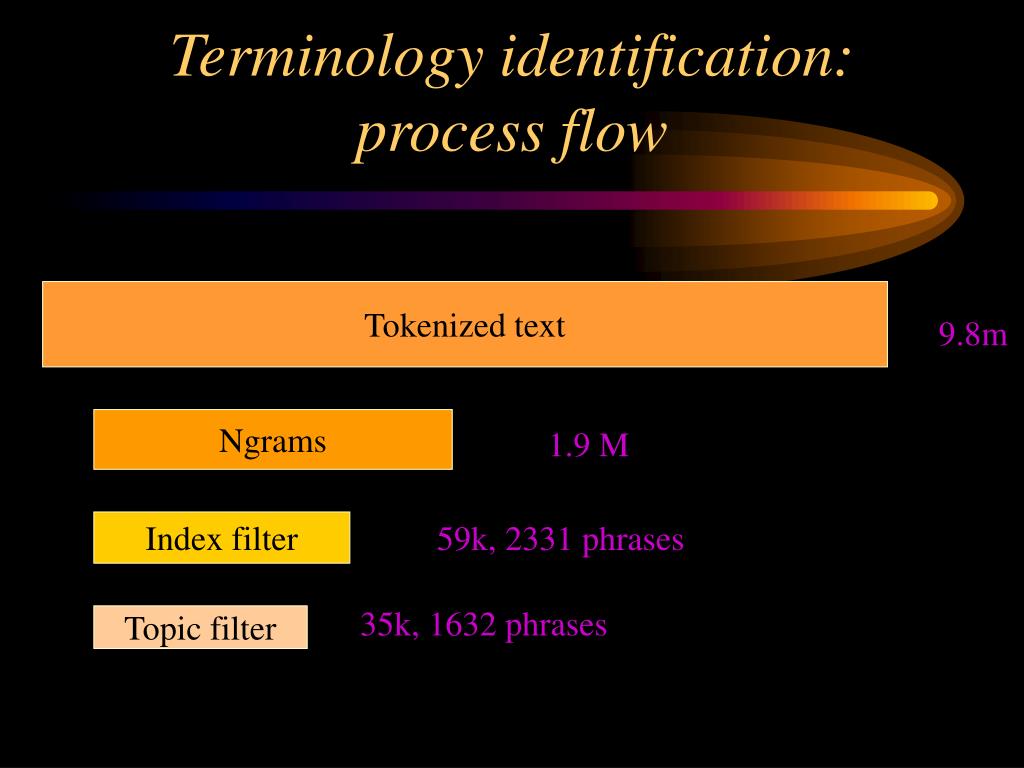 Terminology identification: process flow

Tokenized text

9.8m

Ngrams

1.9 M

Index filter

59k, 2331 phrases

Topic filter

35k, 1632 phrases